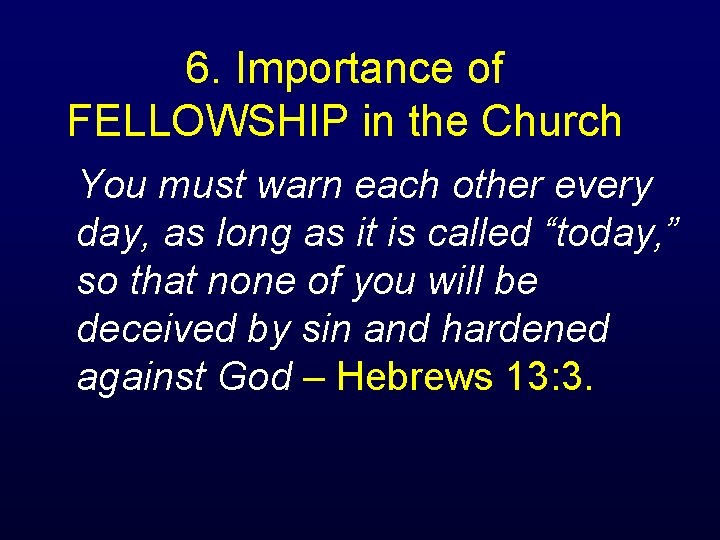 6. Importance of FELLOWSHIP in the Church

You must warn each other every day, as long as it is called “today,” so that none of you will be deceived by sin and hardened against God – Hebrews 13:3.